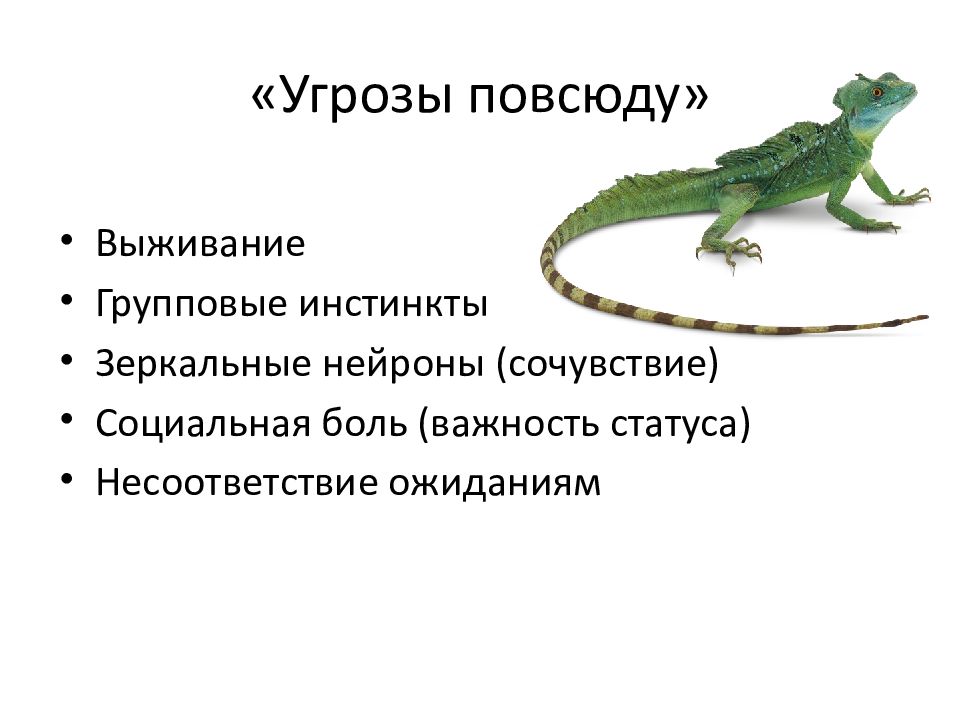 «Угрозы повсюду»

• Выживание
• Групповые инстинкты
• Зеркальные нейроны (сочувствие)
• Социальная боль (важность статуса)
• Несоответствие ожиданиям